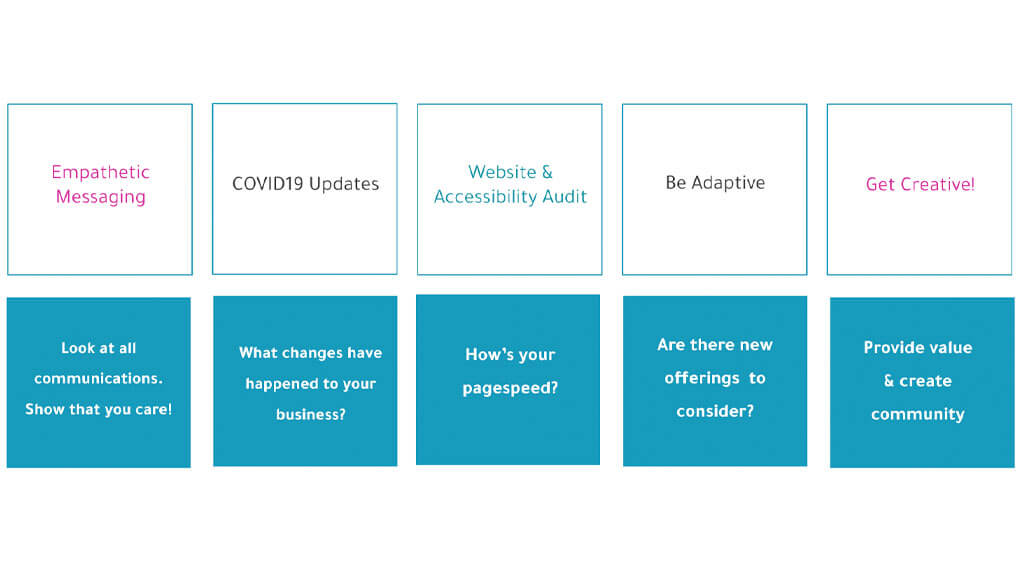 Empathetic Messaging

COVID19 Updates

Website & Accessibility Audit

Be Adaptive

Get Creative!

Look at all communications. Show that you care!

What changes have happened to your business?

How's your pagespeed?

Are there new offerings to consider?

Provide value & create community